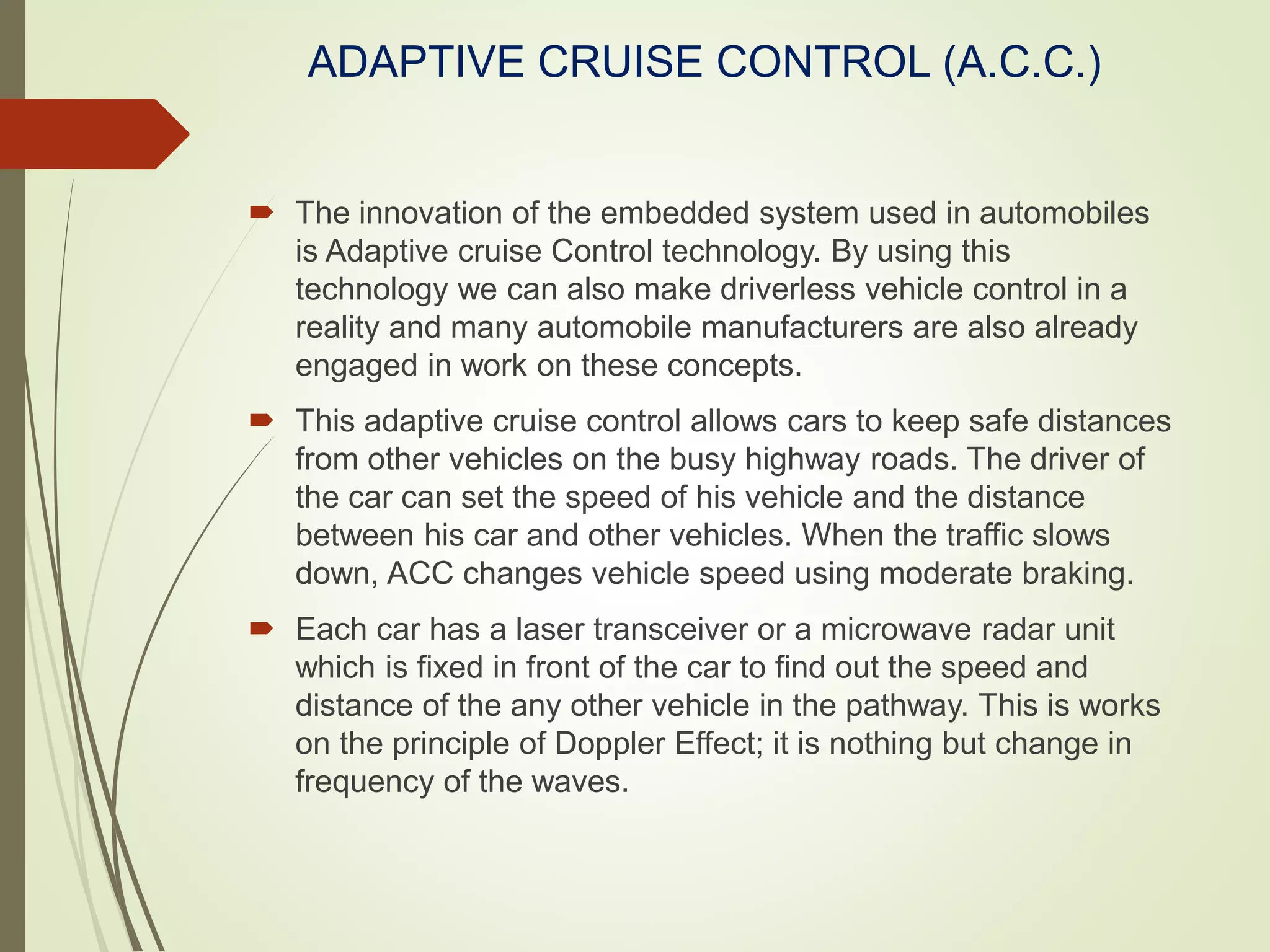 ADAPTIVE CRUISE CONTROL (A.C.C.)

The innovation of the embedded system used in automobiles is Adaptive cruise Control technology. By using this technology we can also make driverless vehicle control in a reality and many automobile manufacturers are also already engaged in work on these concepts.

This adaptive cruise control allows cars to keep safe distances from other vehicles on the busy highway roads. The driver of the car can set the speed of his vehicle and the distance between his car and other vehicles. When the traffic slows down, ACC changes vehicle speed using moderate braking.

Each car has a laser transceiver or a microwave radar unit which is fixed in front of the car to find out the speed and distance of the any other vehicle in the pathway. This is works on the principle of Doppler Effect; it is nothing but change in frequency of the waves.